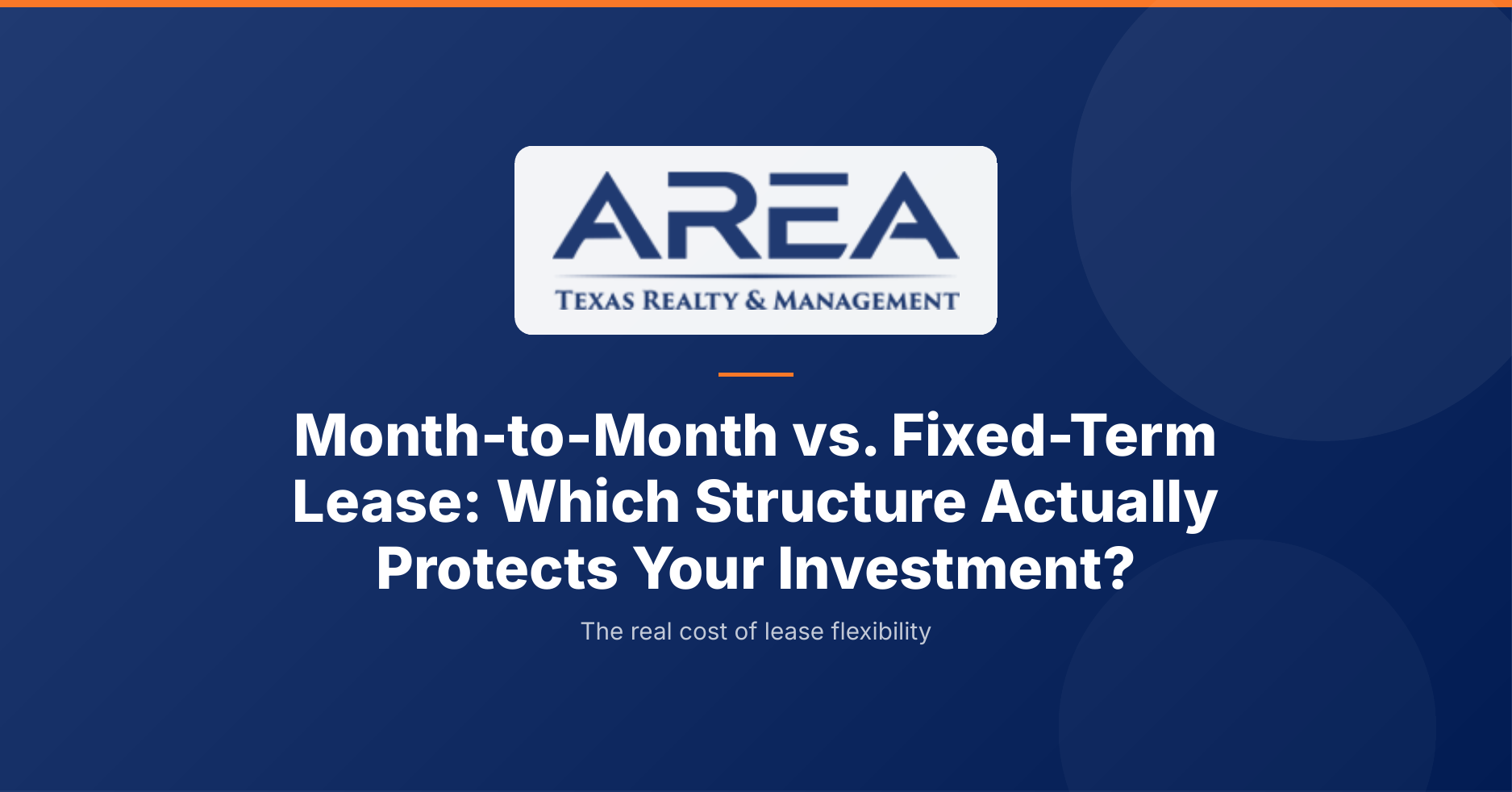 AREA
TEXAS REALTY & MANAGEMENT

Month-to-Month vs. Fixed-Term Lease: Which Structure Actually Protects Your Investment?

The real cost of lease flexibility